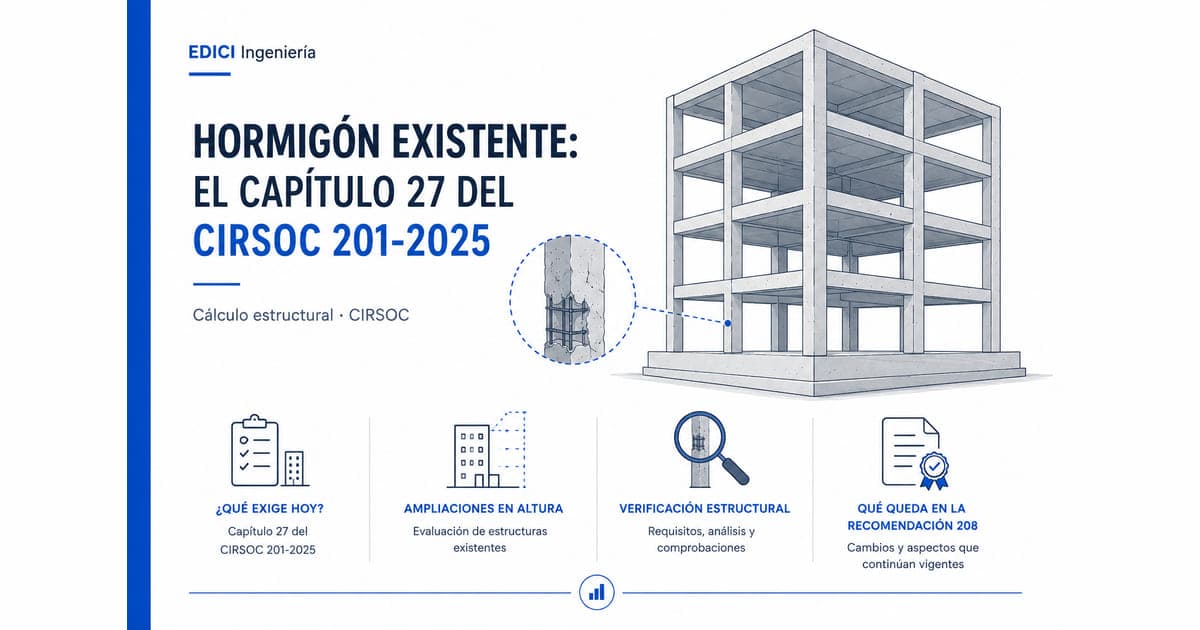 EDICI Ingeniería

HORMIGÓN EXISTENTE: EL CAPÍTULO 27 DEL CIRSOC 201-2025

Cálculo estructural · CIRSOC

¿QUÉ EXIGE HOY?
Capítulo 27 del CIRSOC 201-2025

AMPLIACIONES EN ALTURA
Evaluación de estructuras existentes

VERIFICACIÓN ESTRUCTURAL
Requisitos, análisis y comprobaciones

QUÉ QUEDA EN LA RECOMENDACIÓN 208
Cambios y aspectos que continúan vigentes